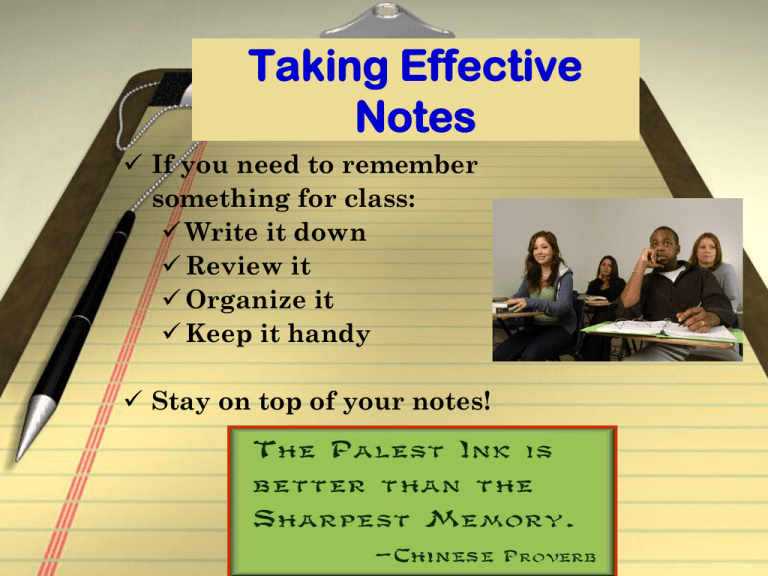 Taking Effective Notes

✓ If you need to remember something for class:
✓ Write it down
✓ Review it
✓ Organize it
✓ Keep it handy

✓ Stay on top of your notes!

The Palest Ink is better than the Sharpest Memory.
–Chinese Proverb